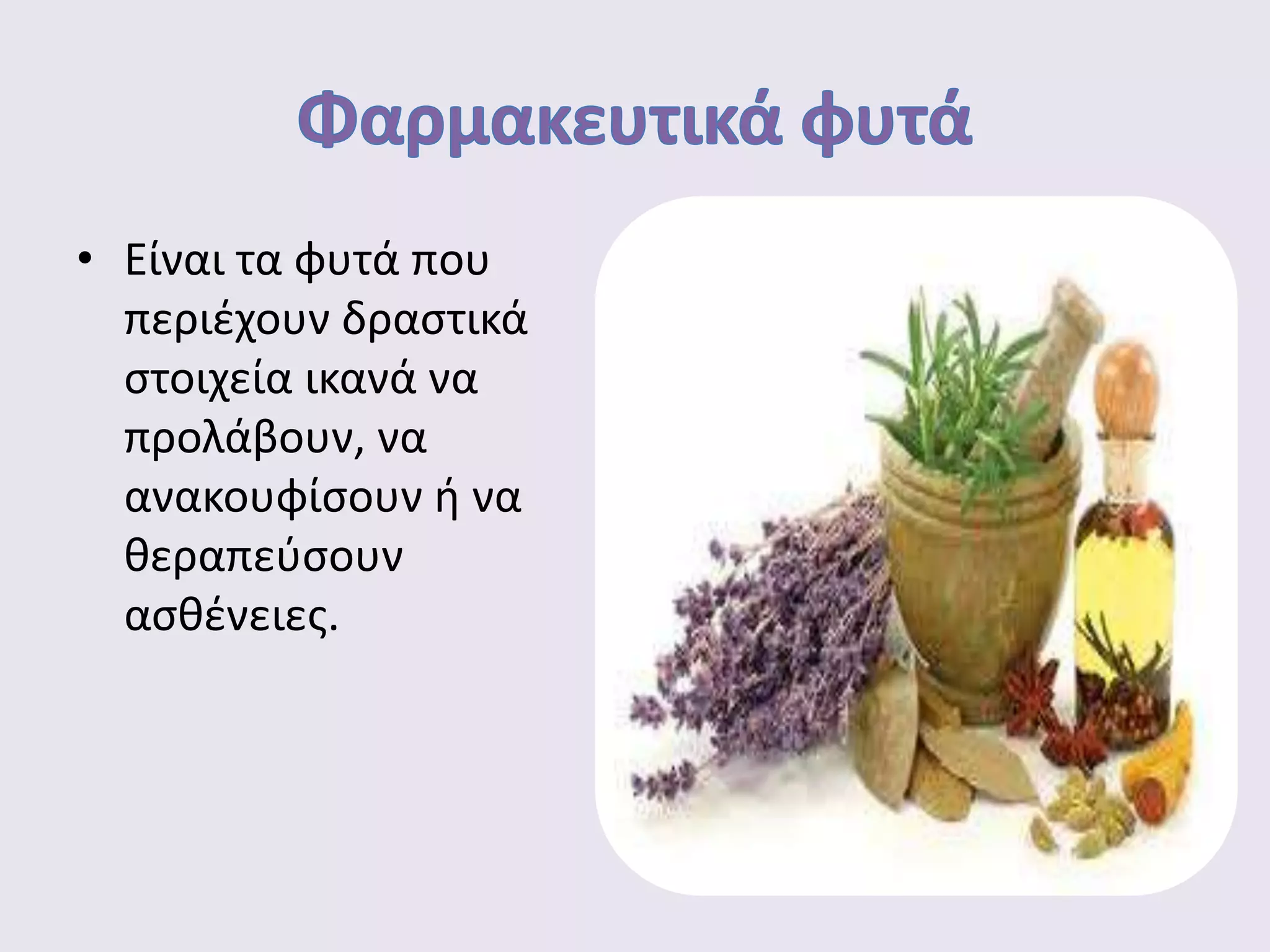 Φαρμακευτικά φυτά

• Είναι τα φυτά που περιέχουν δραστικά στοιχεία ικανά να προλάβουν, να ανακουφίσουν ή να θεραπεύσουν ασθένειες.